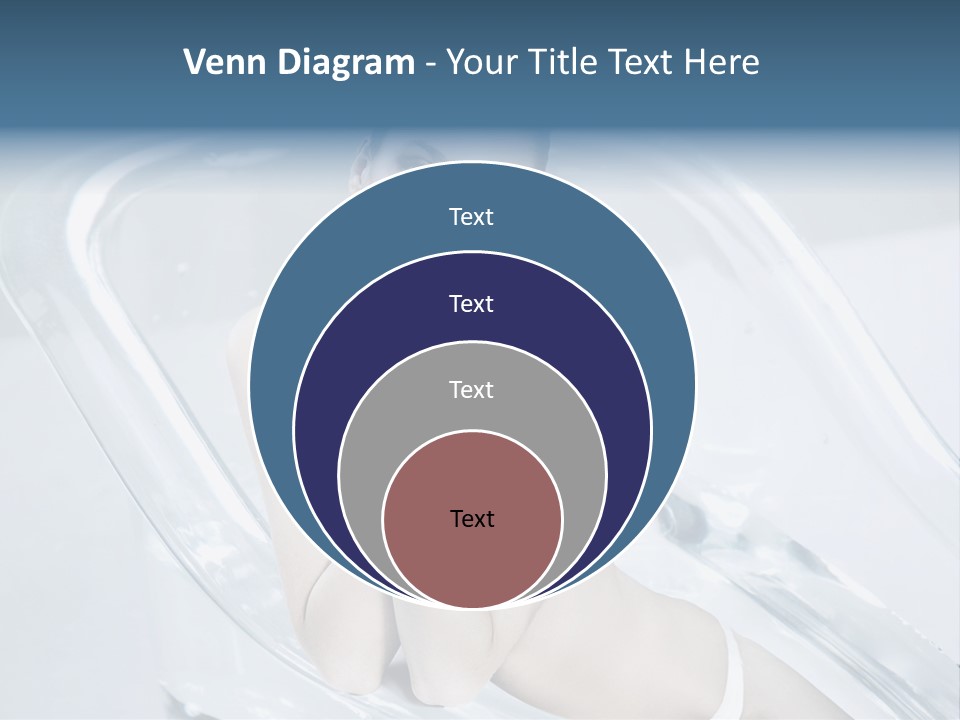 Venn Diagram - Your Title Text Here

Text

Text

Text

Text